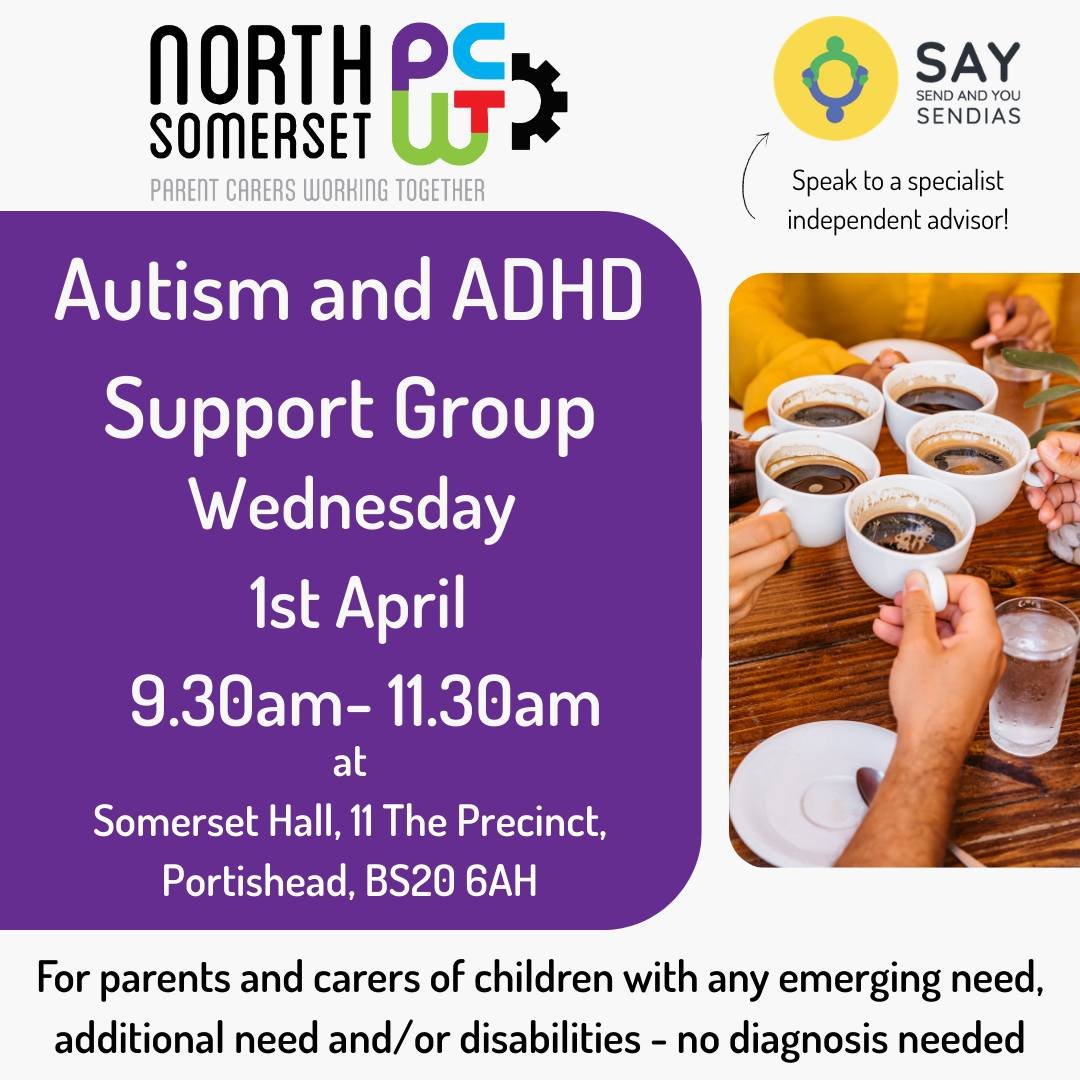 NORTH SOMERSET
PCWT
PARENT CARERS WORKING TOGETHER

SAY
SEND AND YOU
SENDIAS

Speak to a specialist independent advisor!

Autism and ADHD Support Group
Wednesday
1st April
9.30am- 11.30am
at
Somerset Hall, 11 The Precinct, Portishead, BS20 6AH

For parents and carers of children with any emerging need, additional need and/or disabilities - no diagnosis needed